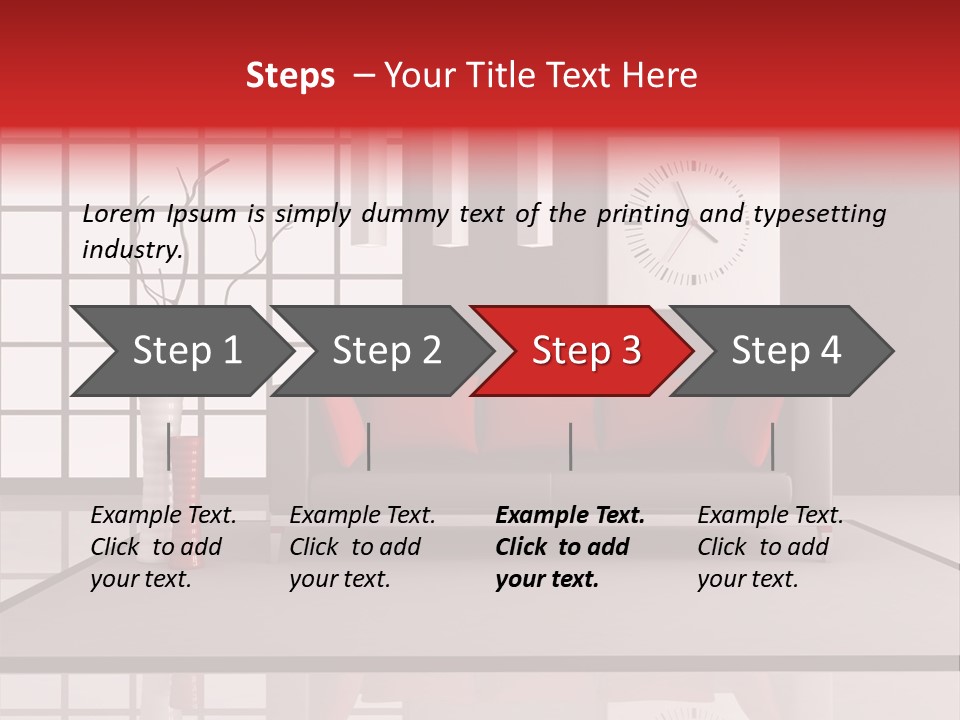 Steps – Your Title Text Here

Lorem Ipsum is simply dummy text of the printing and typesetting industry.

Step 1

Step 2

Step 3

Step 4

Example Text. Click to add your text.

Example Text. Click to add your text.

Example Text. Click to add your text.

Example Text. Click to add your text.